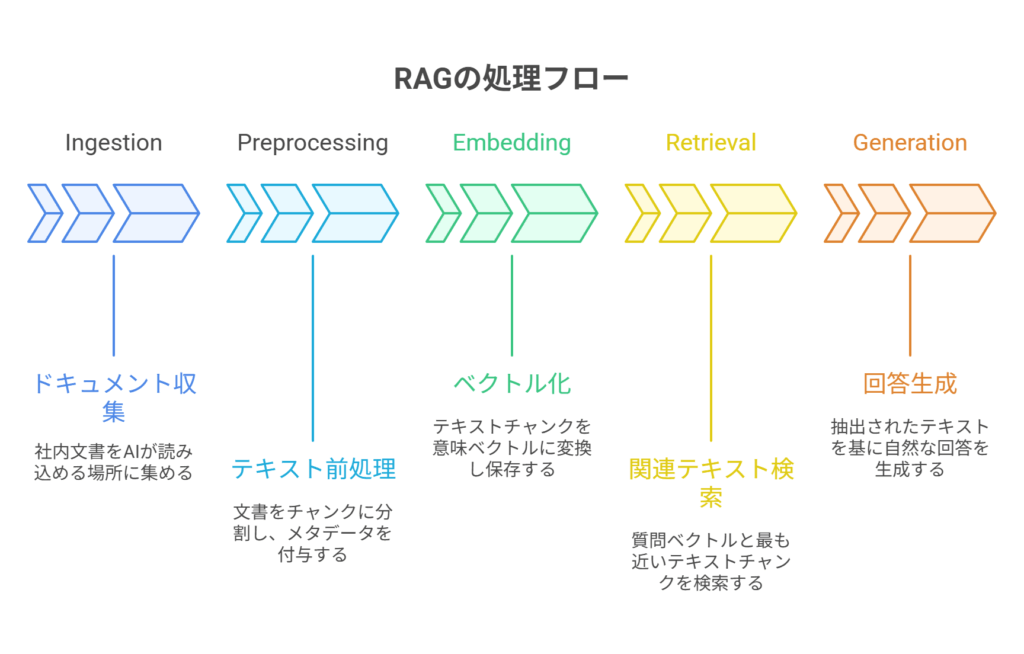 RAGの処理フロー

Ingestion

Preprocessing

Embedding

Retrieval

Generation

ドキュメント収集

社内文書をAIが読み込める場所に集める

テキスト前処理

文書をチャンクに分割し、メタデータを付与する

ベクトル化

テキストチャンクを意味ベクトルに変換し保存する

関連テキスト検索

質問ベクトルと最も近いテキストチャンクを検索する

回答生成

抽出されたテキストを基に自然な回答を生成する